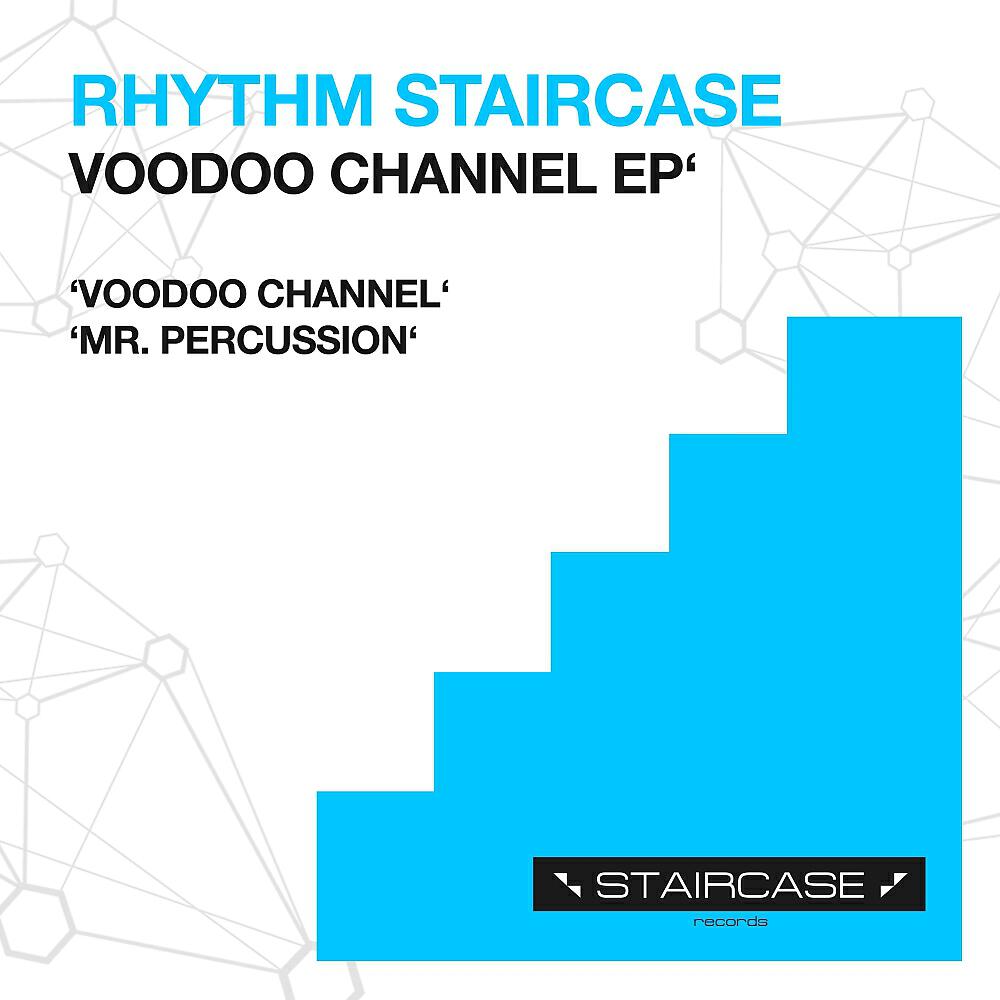 RHYTHM STAIRCASE
VOODOO CHANNEL EP‘

‘VOODOO CHANNEL‘
‘MR. PERCUSSION‘

STAIRCASE
records